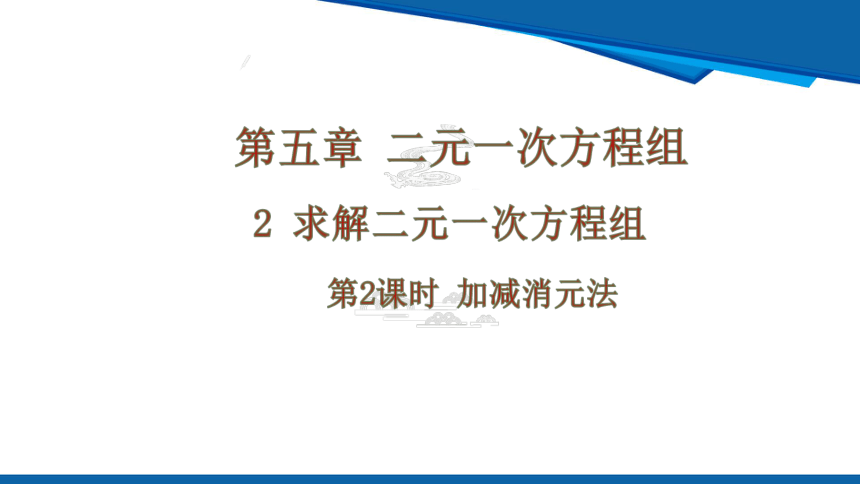 第五章 二元一次方程组

2 求解二元一次方程组

第2课时 加减消元法